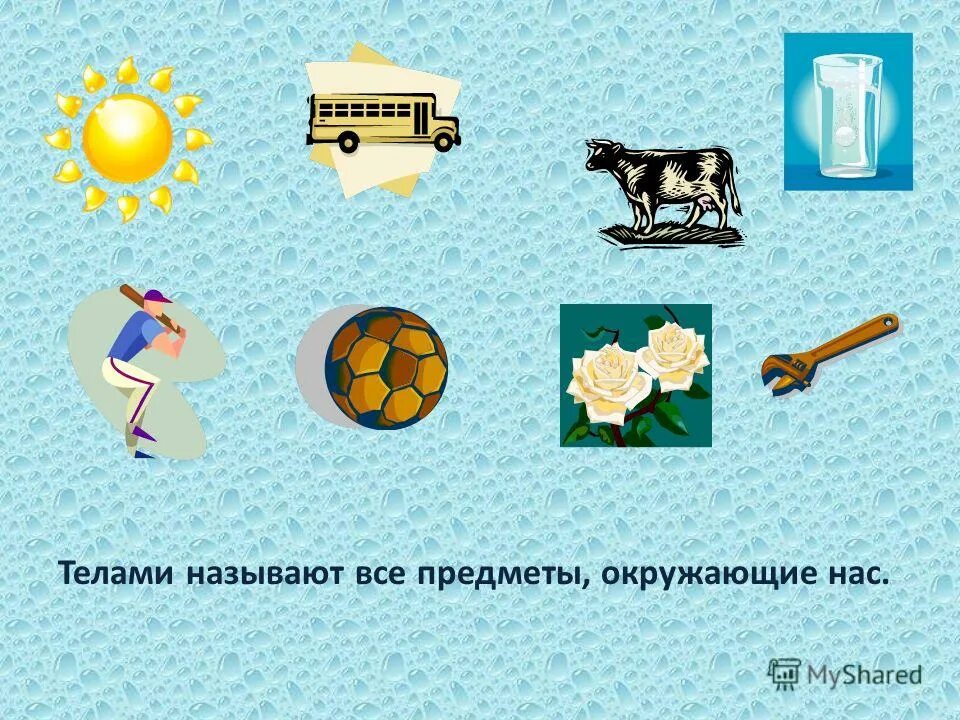 Телами называют все предметы, окружающие нас.

MyShared